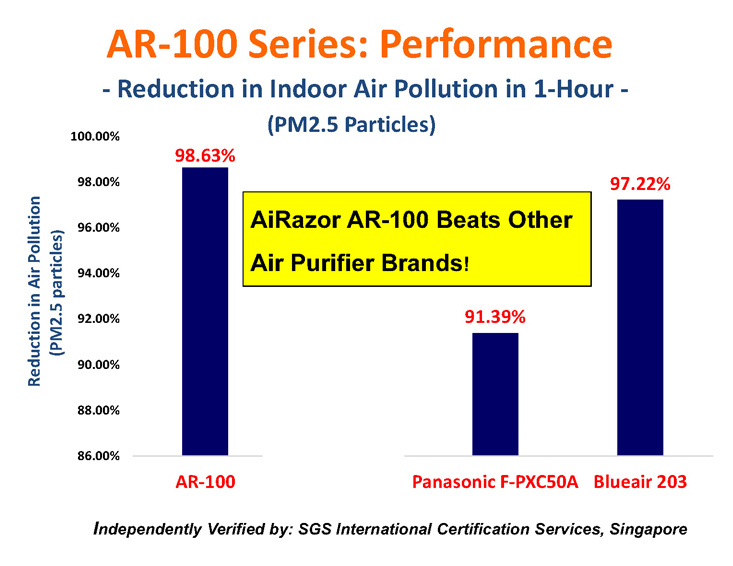 AR-100 Series: Performance

- Reduction in Indoor Air Pollution in 1-Hour -

(PM2.5 Particles)

Reduction in Air Pollution (PM2.5 particles)

100.00%
98.00%
96.00%
94.00%
92.00%
90.00%
88.00%
86.00%

98.63%

AiRazor AR-100 Beats Other Air Purifier Brands!

91.39%

97.22%

AR-100

Panasonic F-PXC50A

Blueair 203

Independently Verified by: SGS International Certification Services, Singapore